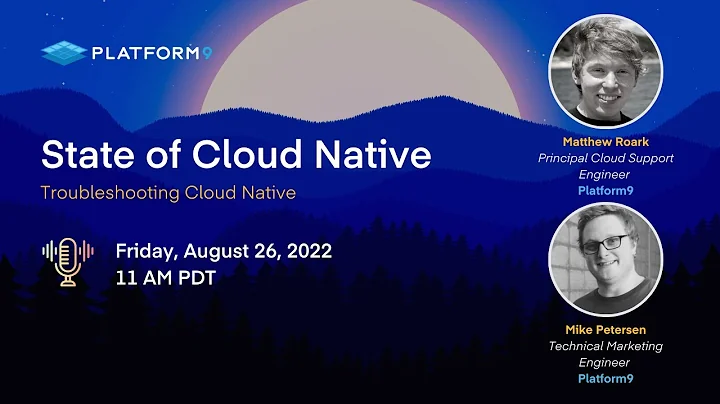 PLATFORM9

State of Cloud Native

Troubleshooting Cloud Native

Friday, August 26, 2022
11 AM PDT

Matthew Roark
Principal Cloud Support Engineer
Platform9

Mike Petersen
Technical Marketing Engineer
Platform9